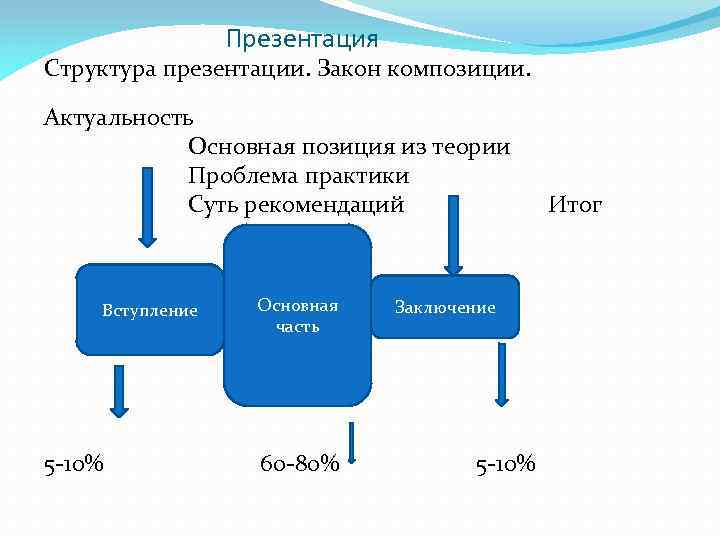 Презентация

Структура презентации. Закон композиции.

Актуальность

Основная позиция из теории

Проблема практики

Суть рекомендаций

Итог

Вступление

Основная часть

Заключение

5-10%

60-80%

5-10%